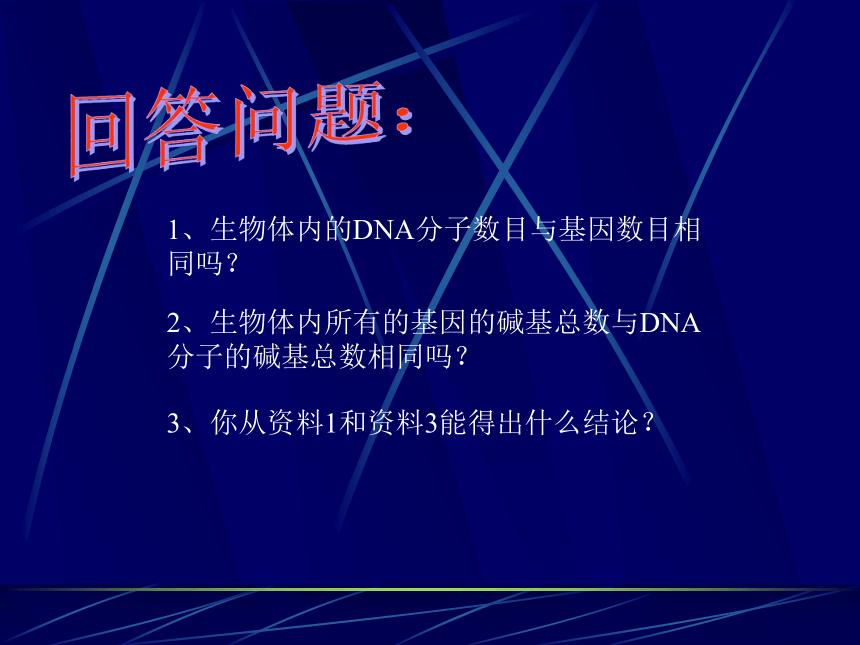 回答问题：

1、生物体内的DNA分子数目与基因数目相同吗？

2、生物体内所有的基因的碱基总数与DNA分子的碱基总数相同吗？

3、你从资料1和资料3能得出什么结论？